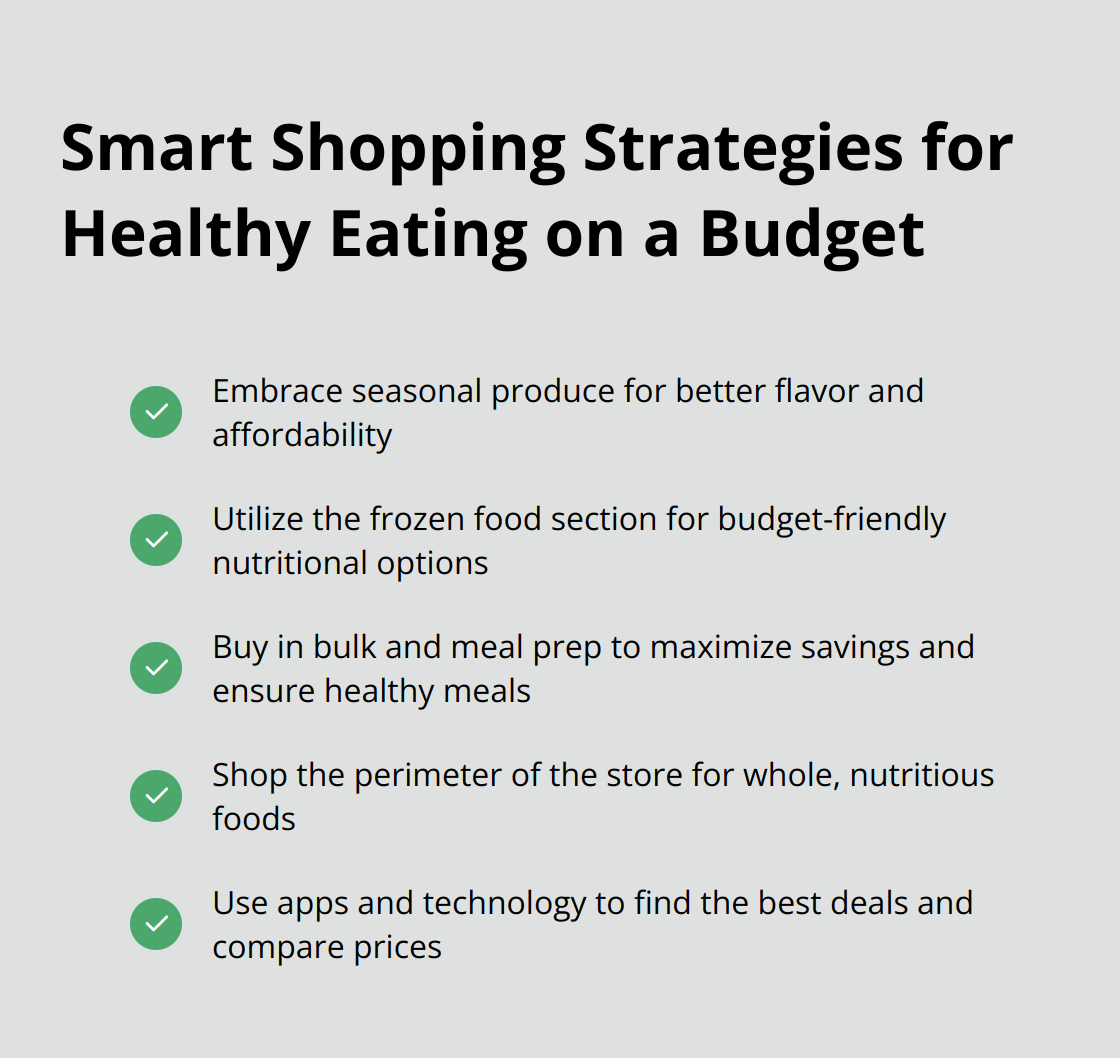 Smart Shopping Strategies for Healthy Eating on a Budget

Embrace seasonal produce for better flavor and affordability

Utilize the frozen food section for budget-friendly nutritional options

Buy in bulk and meal prep to maximize savings and ensure healthy meals

Shop the perimeter of the store for whole, nutritious foods

Use apps and technology to find the best deals and compare prices